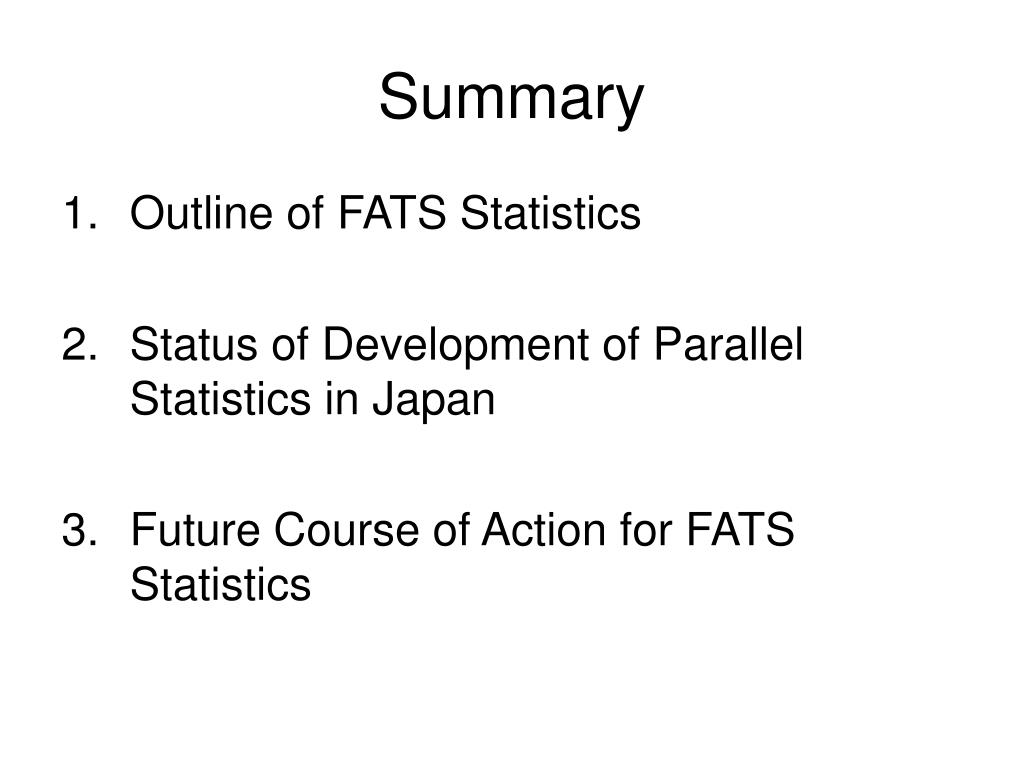 Summary

1. Outline of FATS Statistics

2. Status of Development of Parallel Statistics in Japan

3. Future Course of Action for FATS Statistics